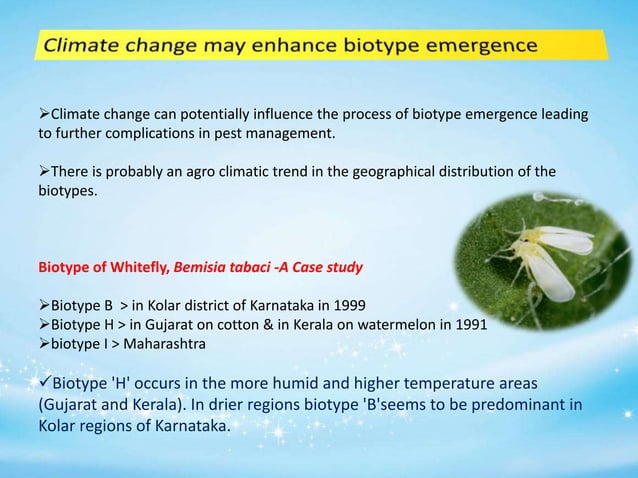 Climate change may enhance biotype emergence

➢Climate change can potentially influence the process of biotype emergence leading to further complications in pest management.

➢There is probably an agro climatic trend in the geographical distribution of the biotypes.

Biotype of Whitefly, Bemisia tabaci -A Case study

➢Biotype B > in Kolar district of Karnataka in 1999
➢Biotype H > in Gujarat on cotton & in Kerala on watermelon in 1991
➢biotype I > Maharashtra

✓Biotype 'H' occurs in the more humid and higher temperature areas (Gujarat and Kerala). In drier regions biotype 'B'seems to be predominant in Kolar regions of Karnataka.